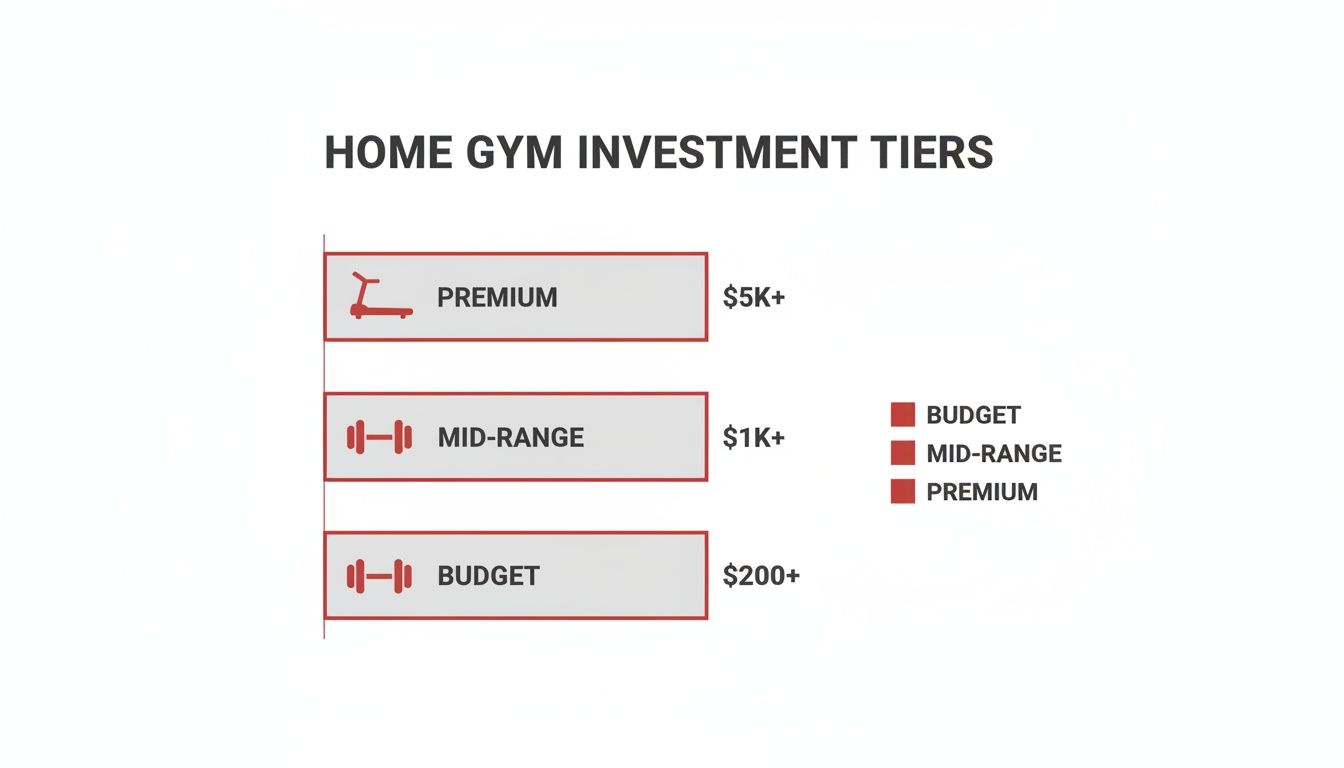 HOME GYM INVESTMENT TIERS

PREMIUM $5K+

MID-RANGE $1K+

BUDGET $200+

BUDGET
MID-RANGE
PREMIUM